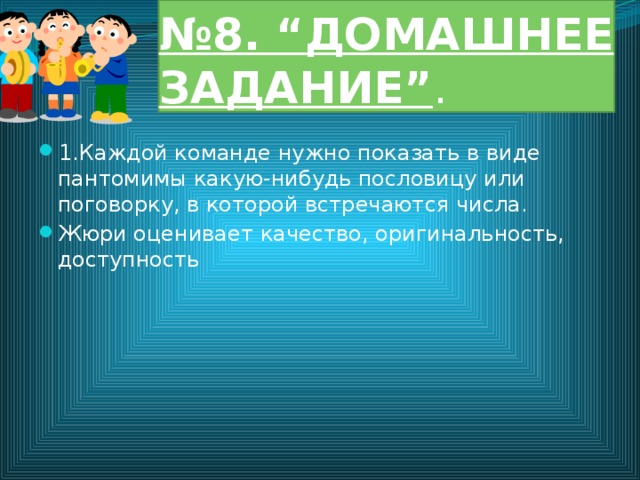 №8. “ДОМАШНЕЕ ЗАДАНИЕ”.

1.Каждой команде нужно показать в виде пантомимы какую-нибудь пословицу или поговорку, в которой встречаются числа.

Жюри оценивает качество, оригинальность, доступность